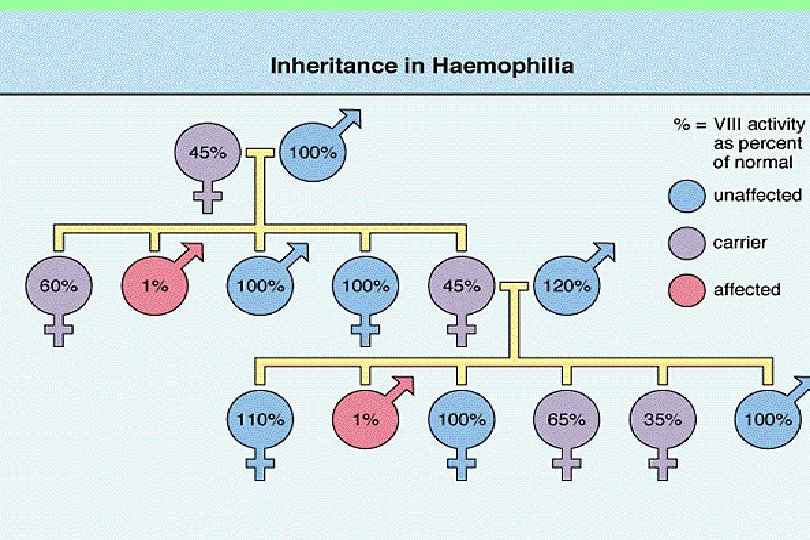 Inheritance in Haemophilia

45%

100%

% = VIII activity as percent of normal

unaffected

carrier

affected

60%

1%

100%

100%

45%

120%

110%

1%

100%

65%

35%

100%